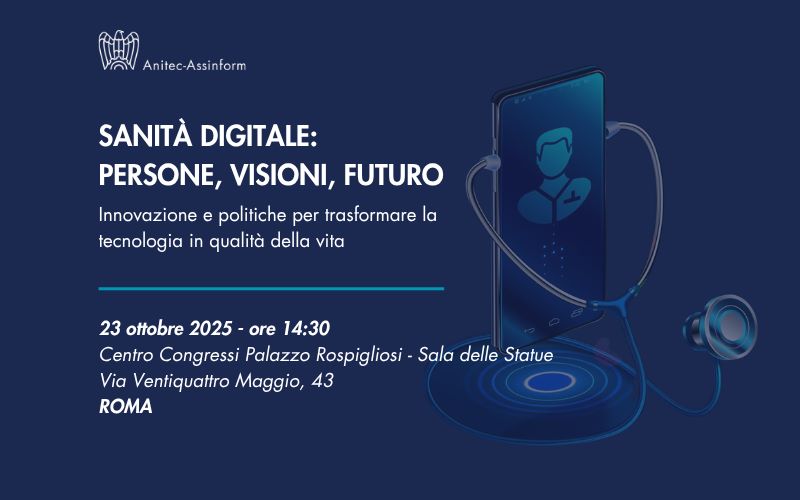 Anitec-Assinform

SANITÀ DIGITALE:
PERSONE, VISIONI, FUTURO

Innovazione e politiche per trasformare la tecnologia in qualità della vita

23 ottobre 2025 - ore 14:30
Centro Congressi Palazzo Rospigliosi - Sala delle Statue
Via Ventiquattro Maggio, 43
ROMA